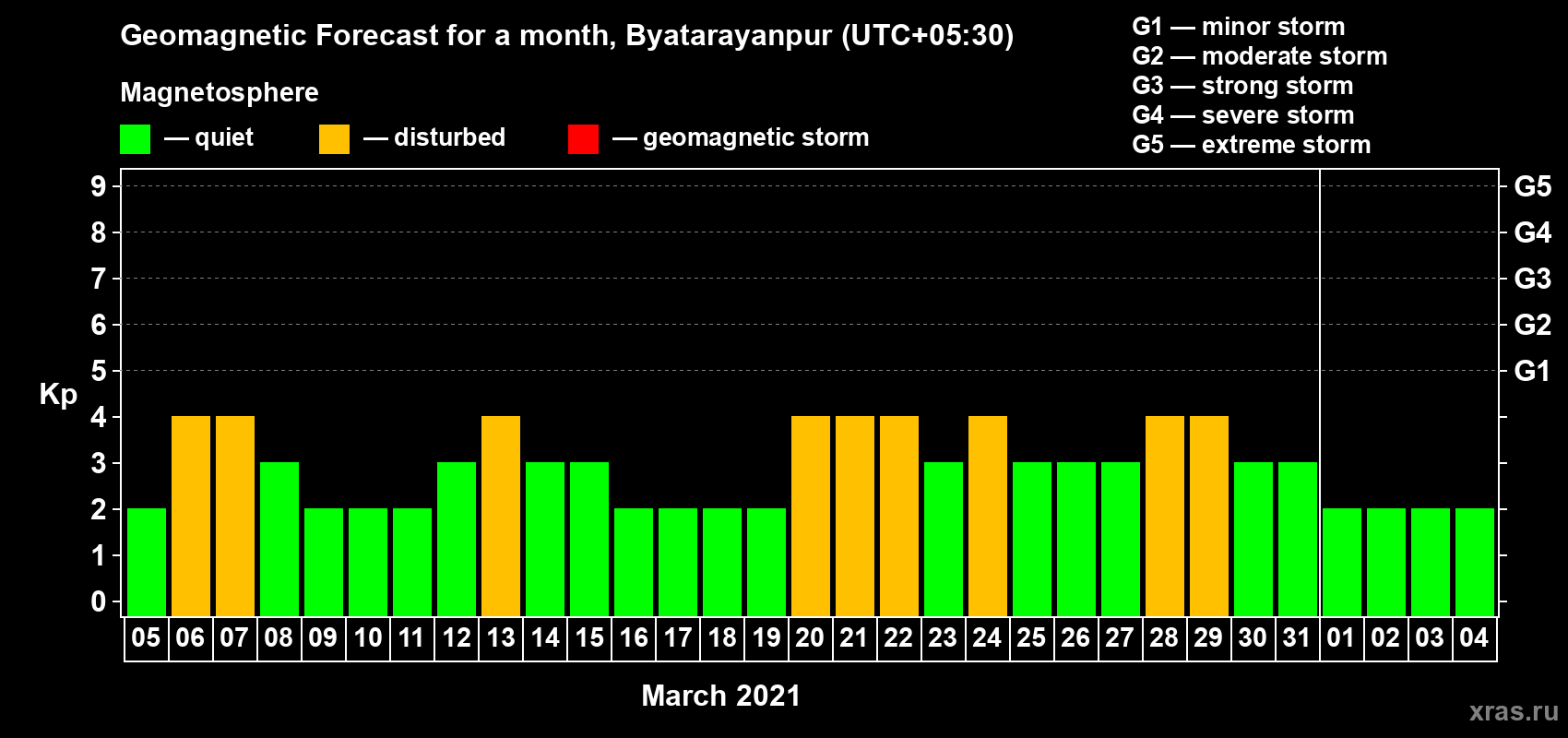 Geomagnetic Forecast for a month, Byatarayanpur (UTC+05:30)

Magnetosphere

— quiet — disturbed — geomagnetic storm

G1 — minor storm
G2 — moderate storm
G3 — strong storm
G4 — severe storm
G5 — extreme storm

Kp

9 8 7 6 5 4 3 2 1 0

G5 G4 G3 G2 G1

05 06 07 08 09 10 11 12 13 14 15 16 17 18 19 20 21 22 23 24 25 26 27 28 29 30 31 01 02 03 04

March 2021

xras.ru